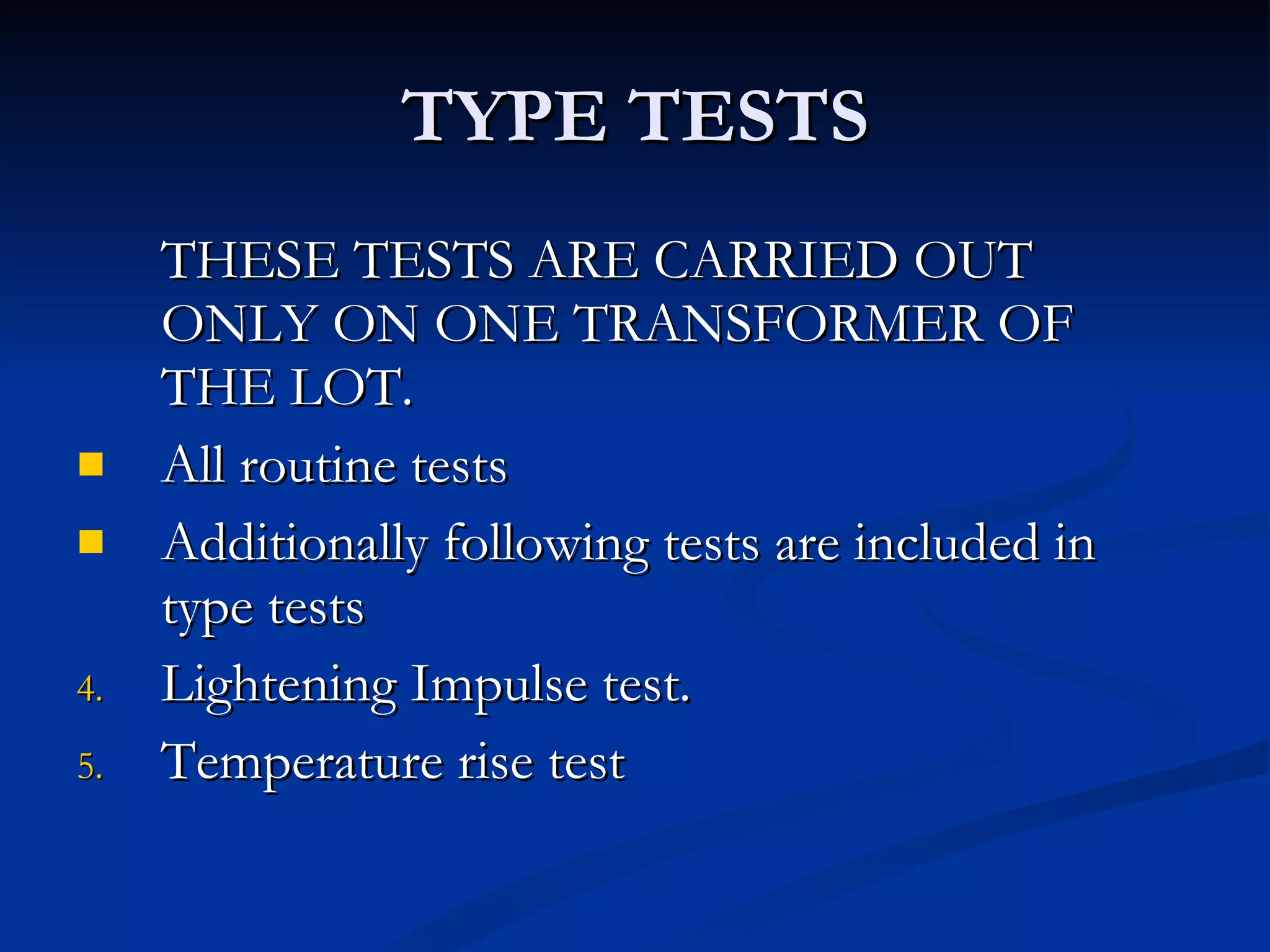 TYPE TESTS

THESE TESTS ARE CARRIED OUT ONLY ON ONE TRANSFORMER OF THE LOT.

- All routine tests
- Additionally following tests are included in type tests

4. Lightening Impulse test.
5. Temperature rise test